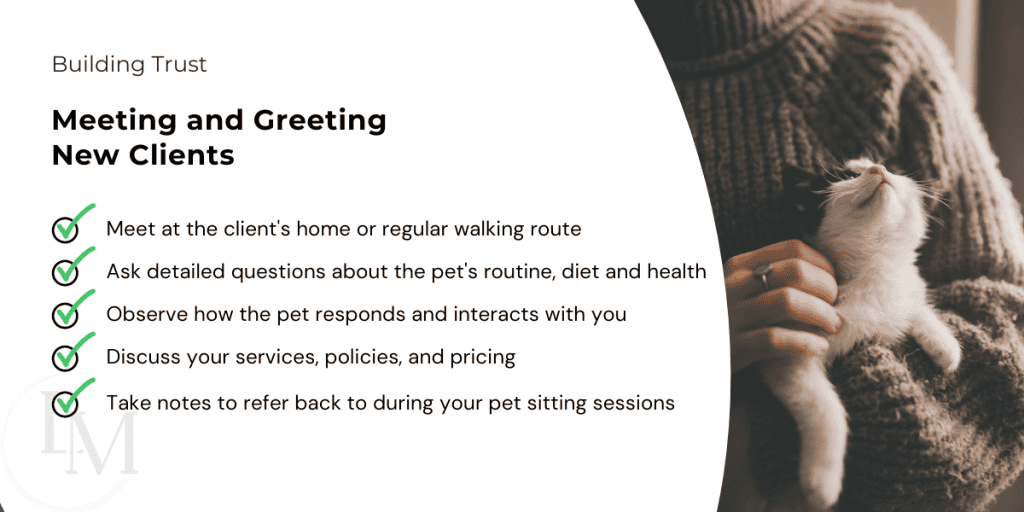 Building Trust

Meeting and Greeting New Clients

Meet at the client's home or regular walking route

Ask detailed questions about the pet's routine, diet and health

Observe how the pet responds and interacts with you

Discuss your services, policies, and pricing

Take notes to refer back to during your pet sitting sessions

LM